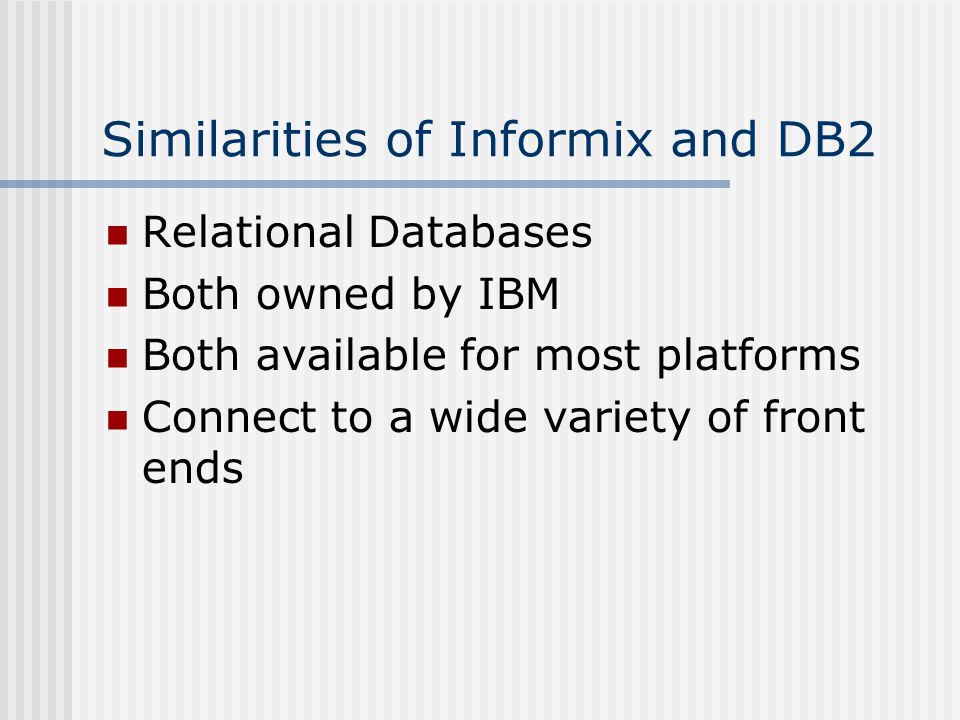 Similarities of Informix and DB2

- Relational Databases
- Both owned by IBM
- Both available for most platforms
- Connect to a wide variety of front ends